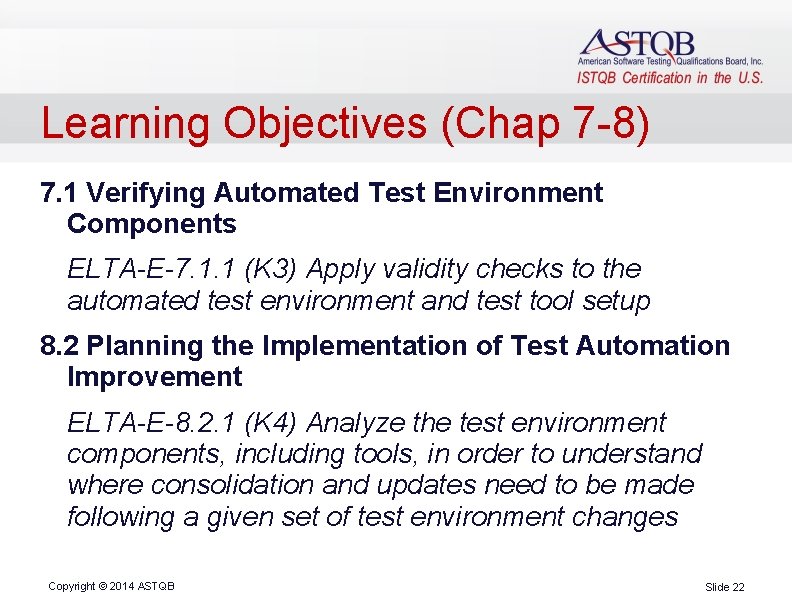 ASTQB
American Software Testing Qualifications Board, Inc.
ISTQB Certification in the U.S.

Learning Objectives (Chap 7-8)

7.1 Verifying Automated Test Environment Components

ELTA-E-7.1.1 (K3) Apply validity checks to the automated test environment and test tool setup

8.2 Planning the Implementation of Test Automation Improvement

ELTA-E-8.2.1 (K4) Analyze the test environment components, including tools, in order to understand where consolidation and updates need to be made following a given set of test environment changes

Copyright © 2014 ASTQB

Slide 22